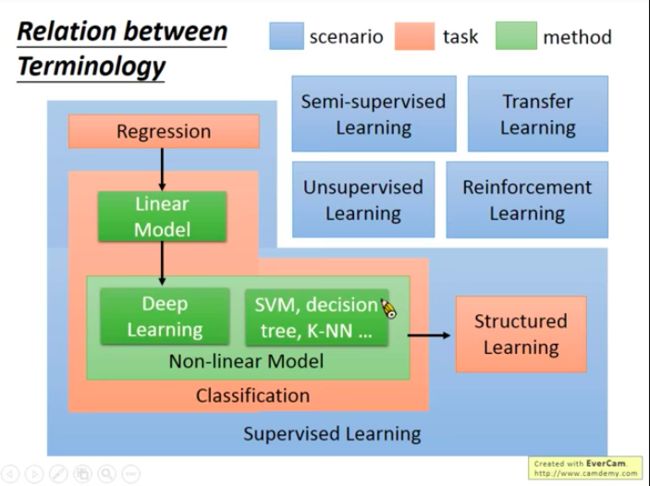 Relation between Terminology

scenario task method

Semi-supervised Learning

Transfer Learning

Unsupervised Learning

Reinforcement Learning

Regression

Linear Model

Deep Learning

SVM, decision tree, K-NN ...

Non-linear Model

Classification

Structured Learning

Supervised Learning

Created with EverCam.
http://www.camdemy.com